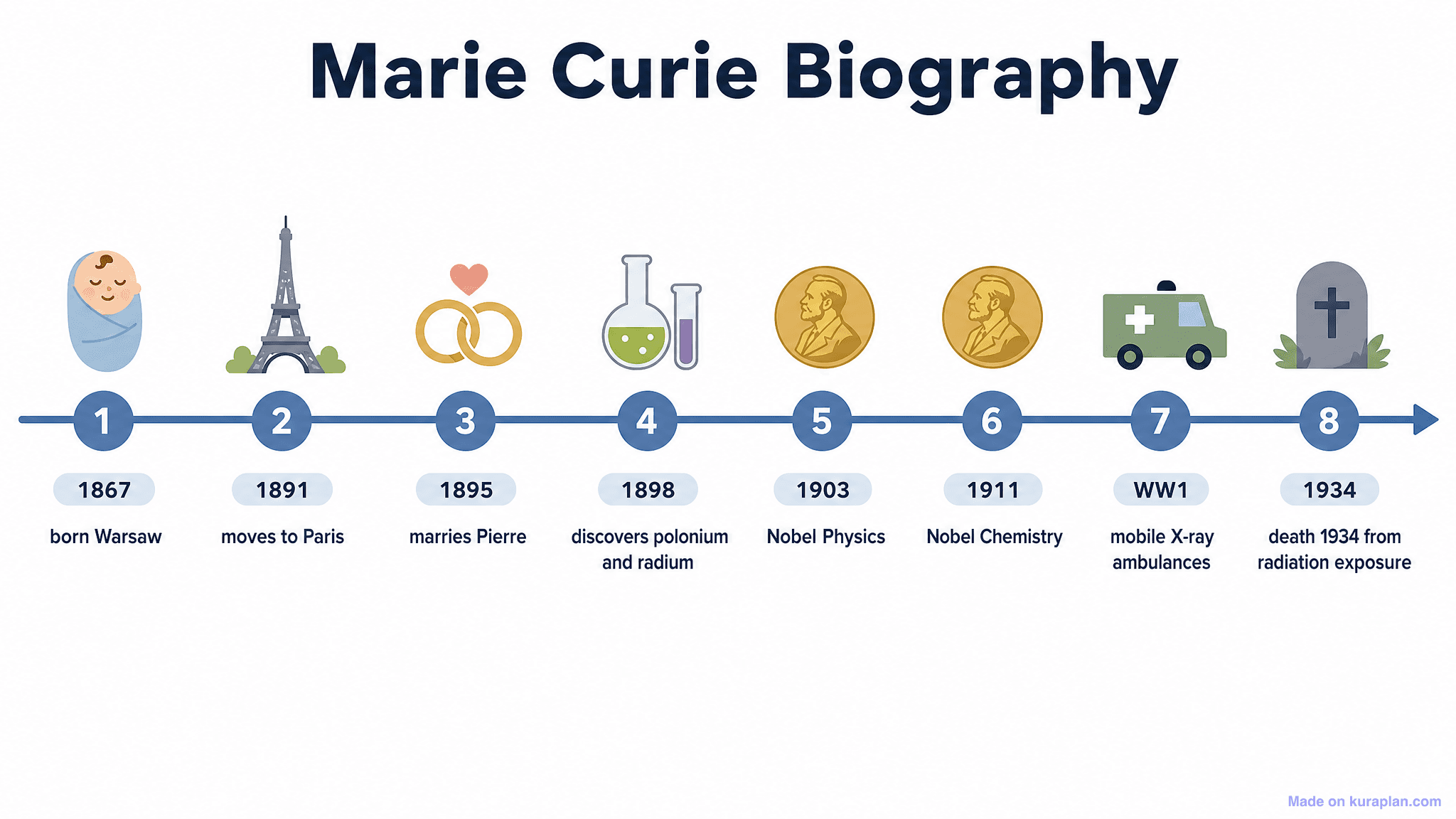 Marie Curie Biography

1
1867
born Warsaw

2
1891
moves to Paris

3
1895
marries Pierre

4
1898
discovers polonium and radium

5
1903
Nobel Physics

6
1911
Nobel Chemistry

7
WW1
mobile X-ray ambulances

8
1934
death 1934 from radiation exposure

Made on kuraplan.com